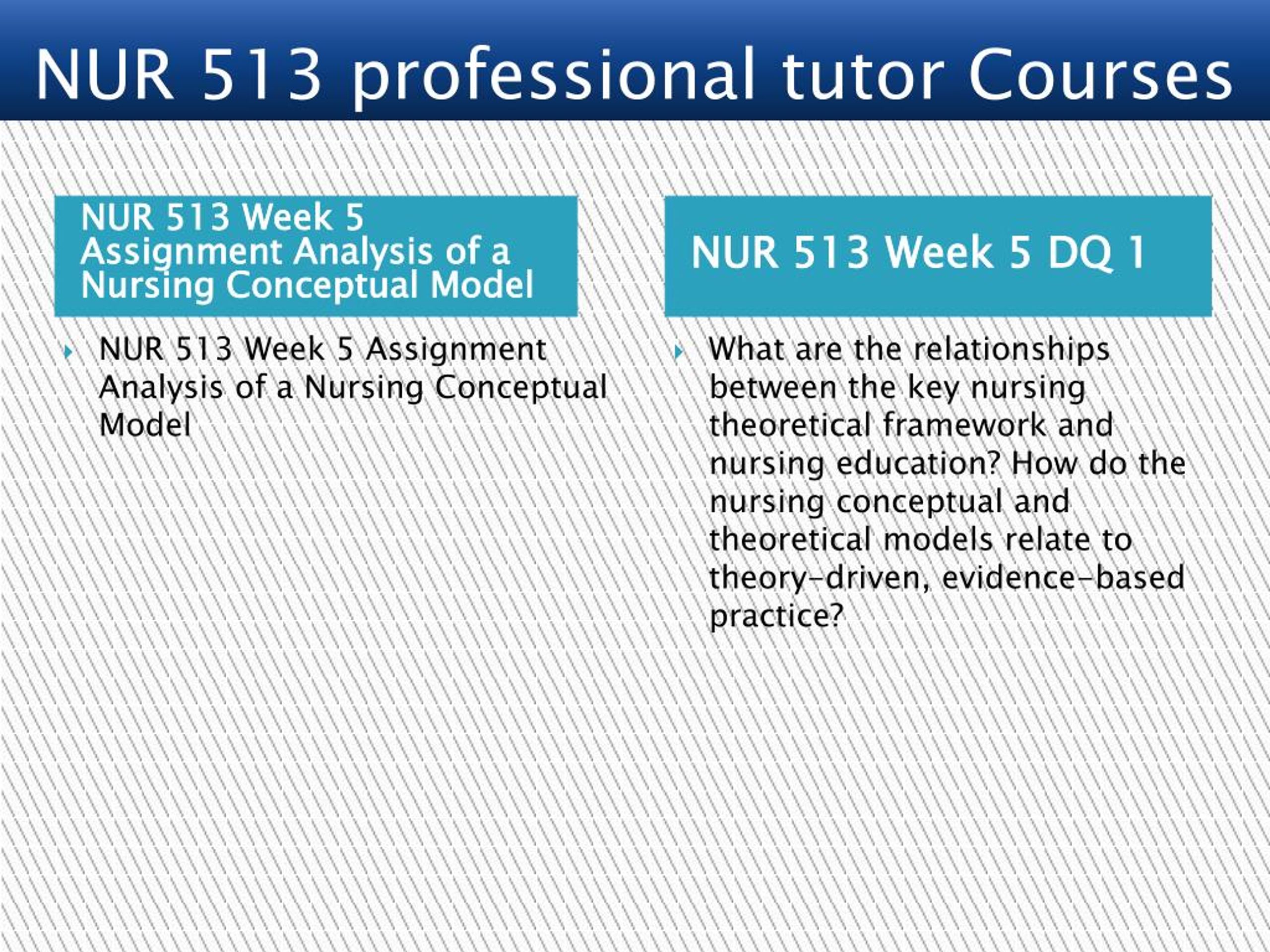 NUR 513 professional tutor Courses

NUR 513 Week 5 Assignment Analysis of a Nursing Conceptual Model

NUR 513 Week 5 Assignment Analysis of a Nursing Conceptual Model

NUR 513 Week 5 DQ 1

What are the relationships between the key nursing theoretical framework and nursing education? How do the nursing conceptual and theoretical models relate to theory-driven, evidence-based practice?